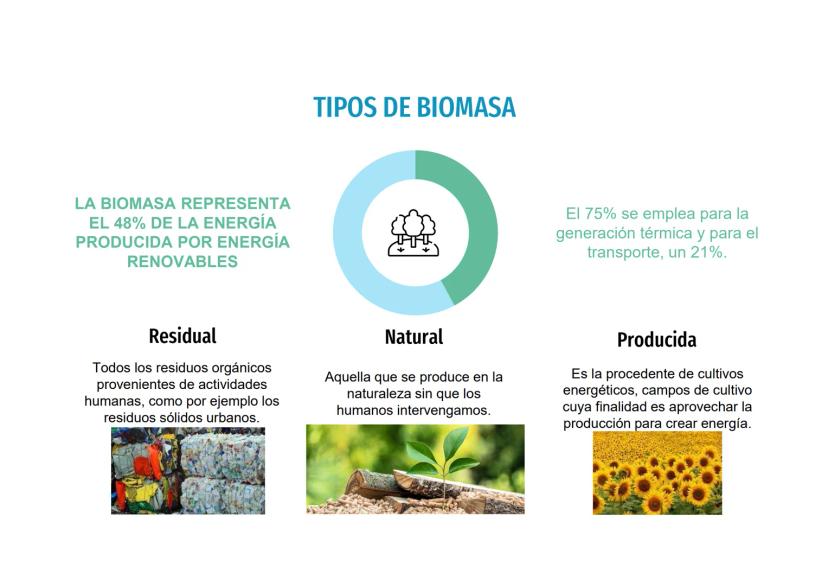 TIPOS DE BIOMASA

LA BIOMASA REPRESENTA EL 48% DE LA ENERGÍA PRODUCIDA POR ENERGÍA RENOVABLES

El 75% se emplea para la generación térmica y para el transporte, un 21%.

Residual

Todos los residuos orgánicos provenientes de actividades humanas, como por ejemplo los residuos sólidos urbanos.

Natural

Aquella que se produce en la naturaleza sin que los humanos intervengamos.

Producida

Es la procedente de cultivos energéticos, campos de cultivo cuya finalidad es aprovechar la producción para crear energía.